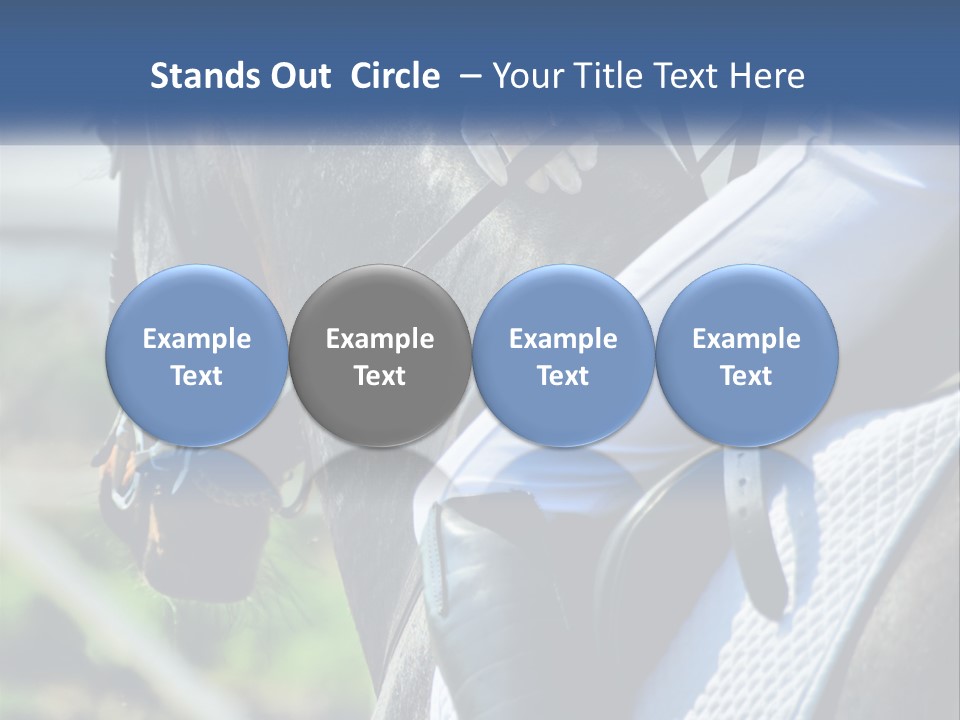 Stands Out Circle – Your Title Text Here

Example Text

Example Text

Example Text

Example Text